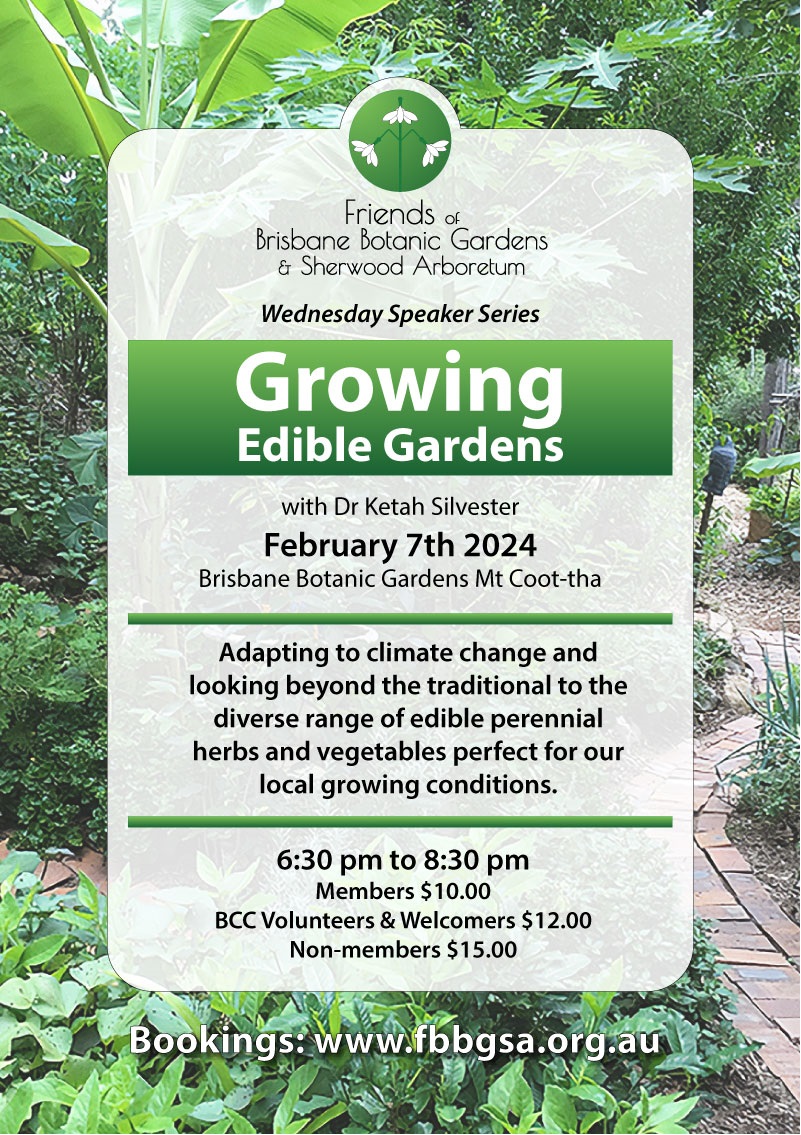 Friends of Brisbane Botanic Gardens & Sherwood Arboretum

Wednesday Speaker Series

Growing Edible Gardens

with Dr Ketah Silvester

February 7th 2024

Brisbane Botanic Gardens Mt Coot-tha

Adapting to climate change and looking beyond the traditional to the diverse range of edible perennial herbs and vegetables perfect for our local growing conditions.

6:30 pm to 8:30 pm

Members $10.00

BCC Volunteers & Welcomers $12.00

Non-members $15.00

Bookings: www.fbbgsa.org.au